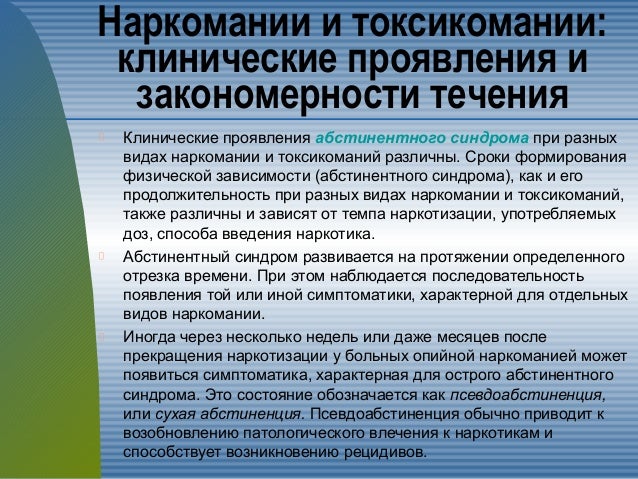 Наркомании и токсикомании: клинические проявления и закономерности течения

Клинические проявления абстинентного синдрома при разных видах наркомании и токсикоманий различны. Сроки формирования физической зависимости (абстинентного синдрома), как и его продолжительность при разных видах наркомании и токсикоманий, также различны и зависят от темпа наркотизации, употребляемых доз, способа введения наркотика.

Абстинентный синдром развивается на протяжении определенного отрезка времени. При этом наблюдается последовательность появления той или иной симптоматики, характерной для отдельных видов наркомании.

Иногда через несколько недель или даже месяцев после прекращения наркотизации у больных опийной наркоманией может появиться симптоматика, характерная для острого абстинентного синдрома. Это состояние обозначается как псевдоабстиненция, или сухая абстиненция. Псевдоабстиненция обычно приводит к возобновлению патологического влечения к наркотикам и способствует возникновению рецидивов.